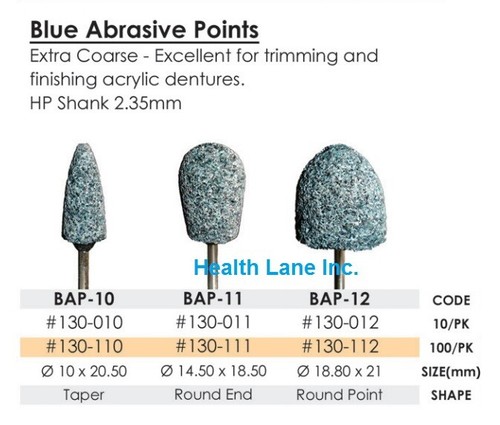 Blue Abrasive Points
Extra Coarse - Excellent for trimming and finishing acrylic dentures.
HP Shank 2.35mm

Health Lane Inc.

| BAP-10 | BAP-11 | BAP-12 | CODE |
|---|---|---|---|
| #130-010 | #130-011 | #130-012 | 10/PK |
| #130-110 | #130-111 | #130-112 | 100/PK |
| Ø 10 x 20.50 | Ø 14.50 x 18.50 | Ø 18.80 x 21 | SIZE(mm) |
| Taper | Round End | Round Point | SHAPE |